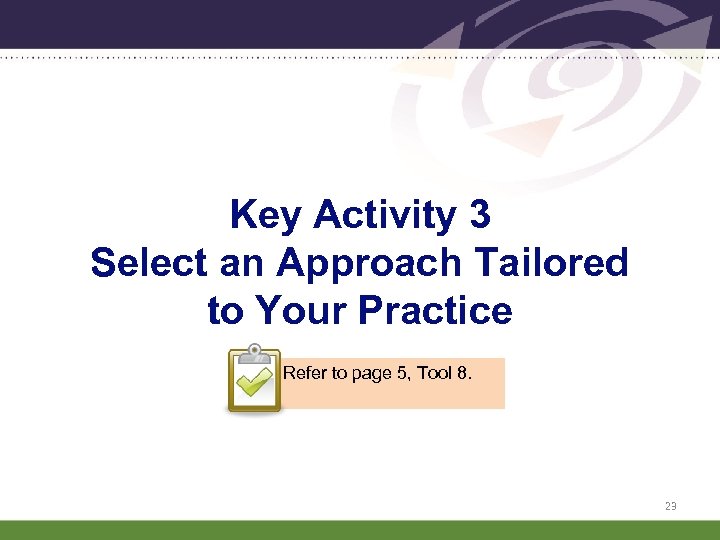 Key Activity 3
Select an Approach Tailored to Your Practice

Refer to page 5, Tool 8.

23